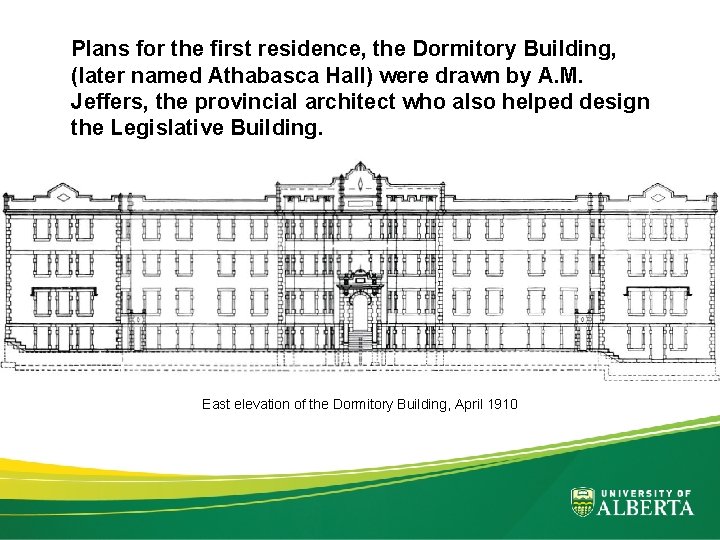 Plans for the first residence, the Dormitory Building, (later named Athabasca Hall) were drawn by A.M. Jeffers, the provincial architect who also helped design the Legislative Building.

East elevation of the Dormitory Building, April 1910

UNIVERSITY OF
ALBERTA